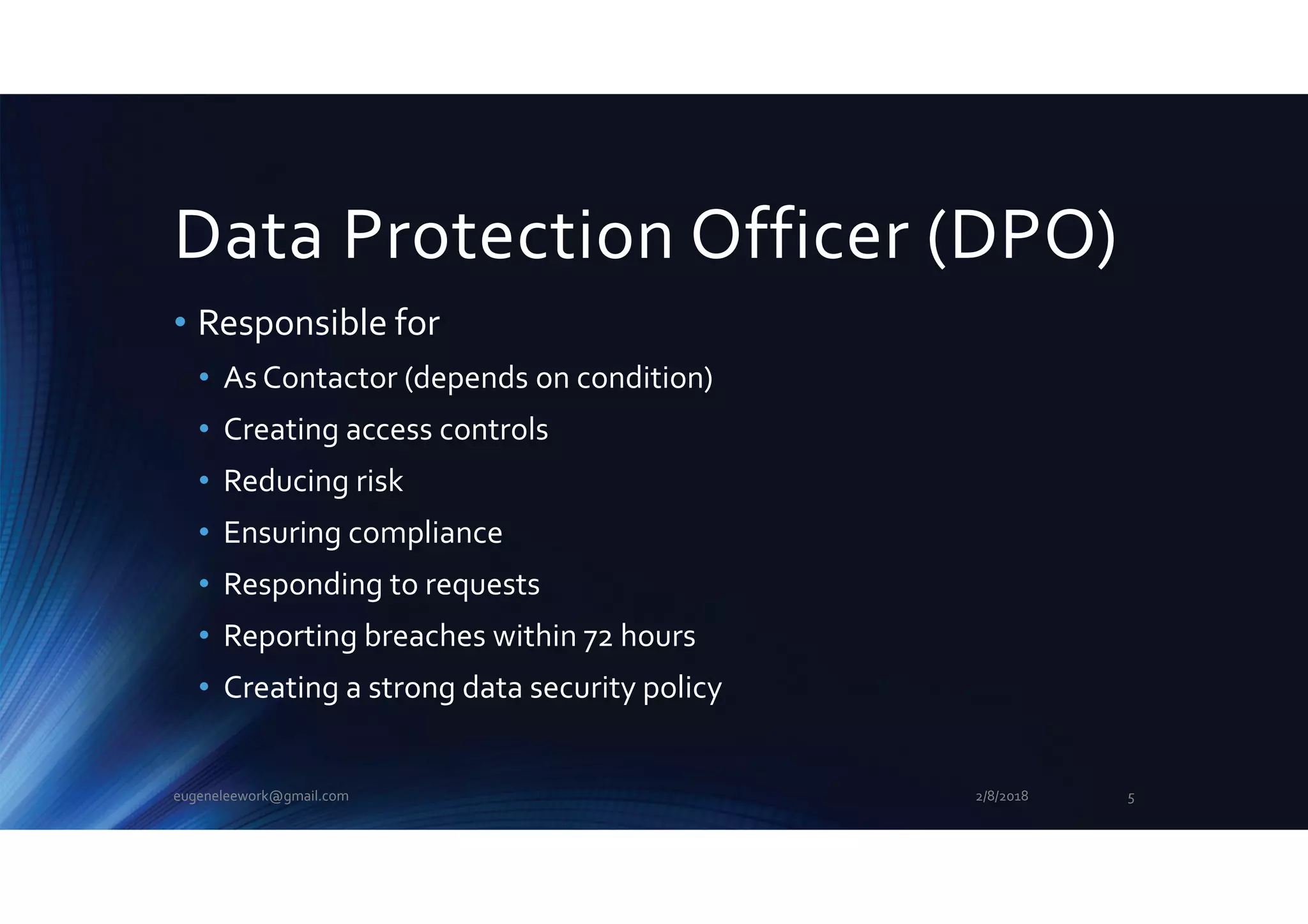 Data Protection Officer (DPO)

• Responsible for
  • As Contactor (depends on condition)
  • Creating access controls
  • Reducing risk
  • Ensuring compliance
  • Responding to requests
  • Reporting breaches within 72 hours
  • Creating a strong data security policy

eugeneleework@gmail.com 2/8/2018 5